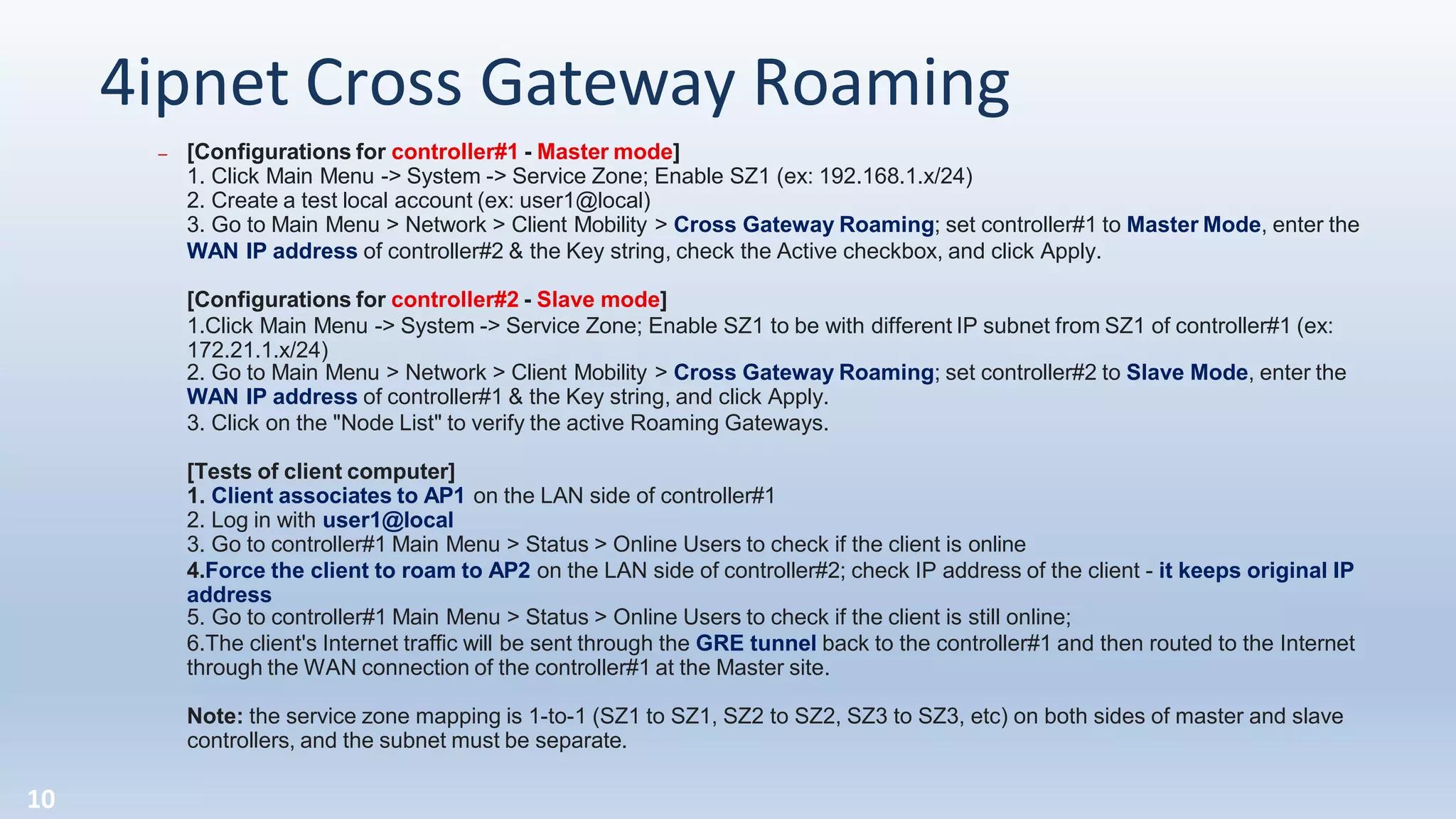 4ipnet Cross Gateway Roaming

– [Configurations for controller#1 - Master mode]
1. Click Main Menu -> System -> Service Zone; Enable SZ1 (ex: 192.168.1.x/24)
2. Create a test local account (ex: user1@local)
3. Go to Main Menu > Network > Client Mobility > Cross Gateway Roaming; set controller#1 to Master Mode, enter the WAN IP address of controller#2 & the Key string, check the Active checkbox, and click Apply.

[Configurations for controller#2 - Slave mode]
1.Click Main Menu -> System -> Service Zone; Enable SZ1 to be with different IP subnet from SZ1 of controller#1 (ex: 172.21.1.x/24)
2. Go to Main Menu > Network > Client Mobility > Cross Gateway Roaming; set controller#2 to Slave Mode, enter the WAN IP address of controller#1 & the Key string, and click Apply.
3. Click on the "Node List" to verify the active Roaming Gateways.

[Tests of client computer]
1. Client associates to AP1 on the LAN side of controller#1
2. Log in with user1@local
3. Go to controller#1 Main Menu > Status > Online Users to check if the client is online
4.Force the client to roam to AP2 on the LAN side of controller#2; check IP address of the client - it keeps original IP address
5. Go to controller#1 Main Menu > Status > Online Users to check if the client is still online;
6.The client's Internet traffic will be sent through the GRE tunnel back to the controller#1 and then routed to the Internet through the WAN connection of the controller#1 at the Master site.

Note: the service zone mapping is 1-to-1 (SZ1 to SZ1, SZ2 to SZ2, SZ3 to SZ3, etc) on both sides of master and slave controllers, and the subnet must be separate.

10